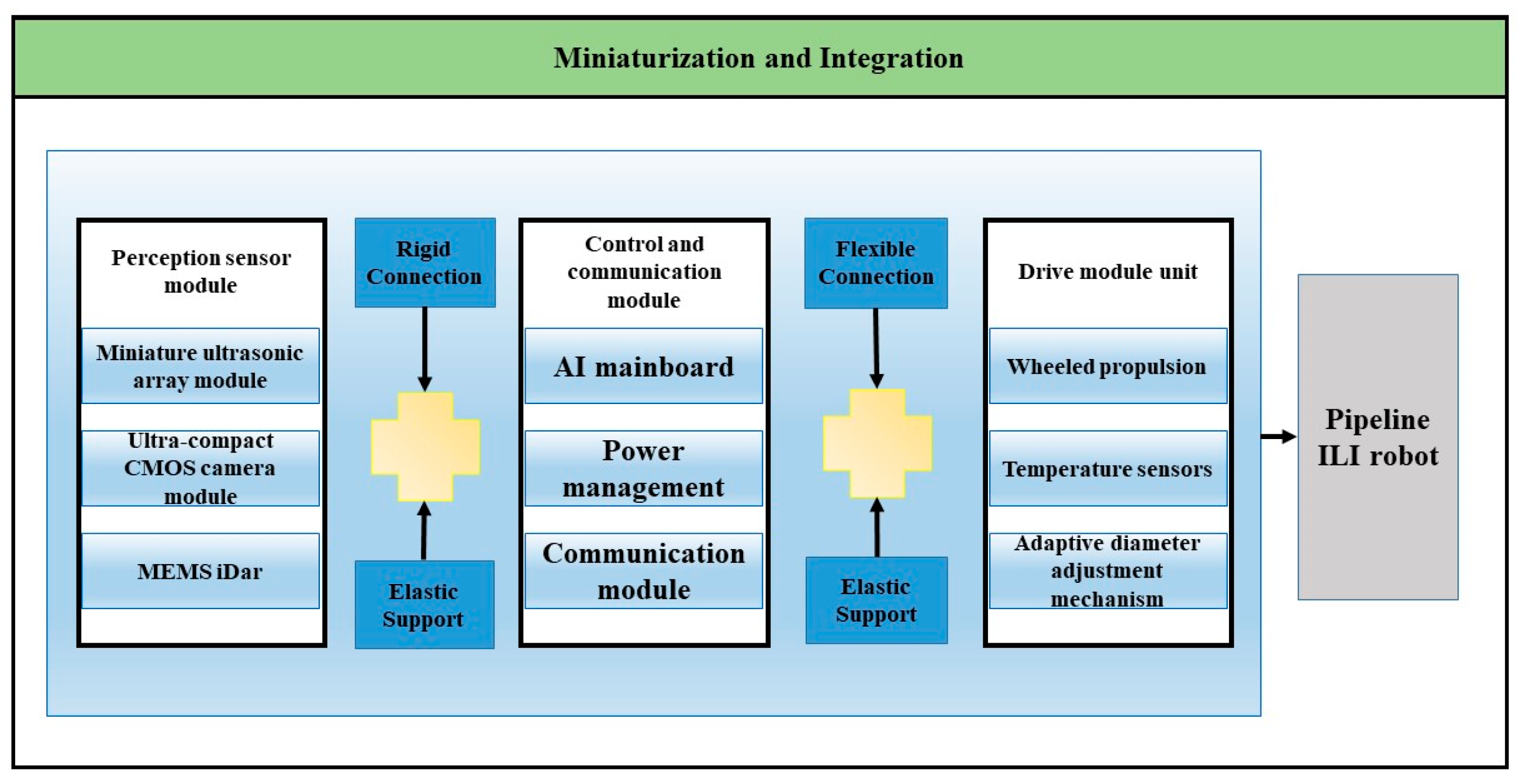 Miniaturization and Integration

Perception sensor module

Miniature ultrasonic array module

Ultra-compact CMOS camera module

MEMS iDar

Rigid Connection

Elastic Support

Control and communication module

AI mainboard

Power management

Communication module

Flexible Connection

Elastic Support

Drive module unit

Wheeled propulsion

Temperature sensors

Adaptive diameter adjustment mechanism

Pipeline ILI robot